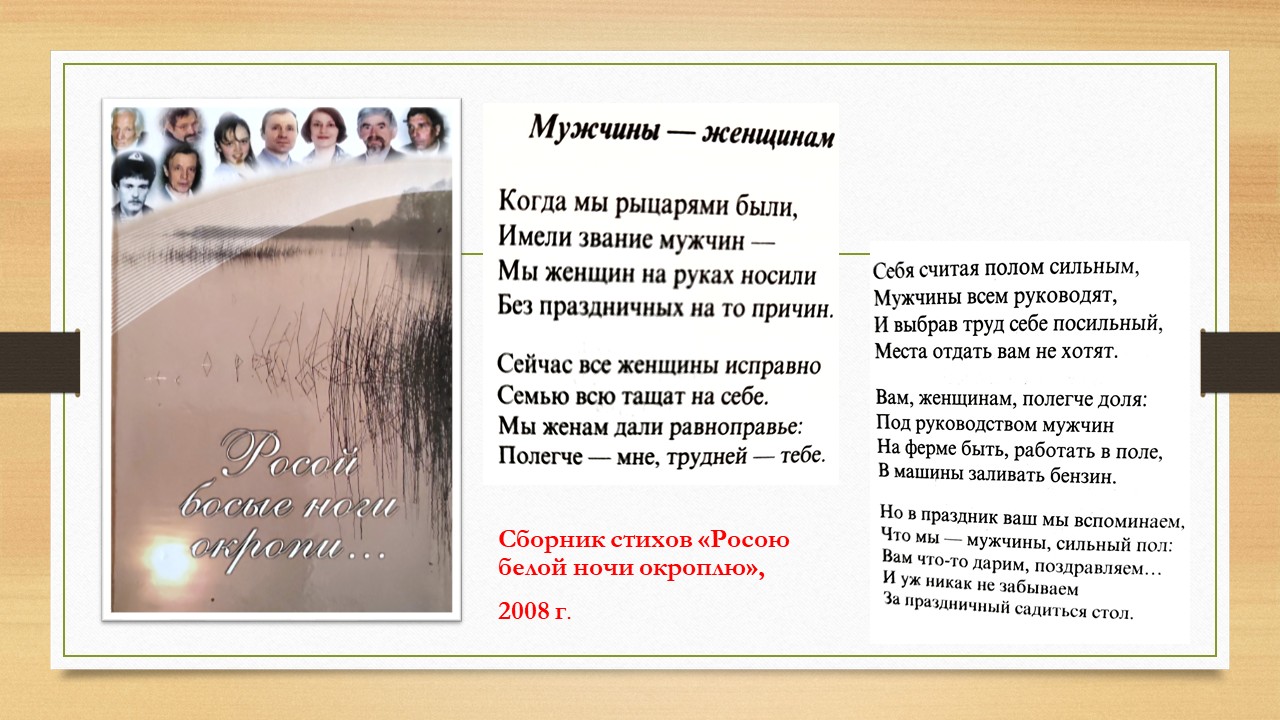 Росой босые ноги окропи…

Мужчины — женщинам

Когда мы рыцарями были,
Имели звание мужчин —
Мы женщин на руках носили
Без праздничных на то причин.

Сейчас все женщины исправно
Семью всю тащат на себе.
Мы женам дали равноправье:
Полегче — мне, трудней — тебе.

Сборник стихов «Росою белой ночи окроплю»,

2008 г.

Себя считая полом сильным,
Мужчины всем руководят,
И выбрав труд себе посильный,
Места отдать вам не хотят.

Вам, женщинам, полегче доля:
Под руководством мужчин
На ферме быть, работать в поле,
В машины заливать бензин.

Но в праздник ваш мы вспоминаем,
Что мы — мужчины, сильный пол:
Вам что-то дарим, поздравляем…
И уж никак не забываем
За праздничный садиться стол.